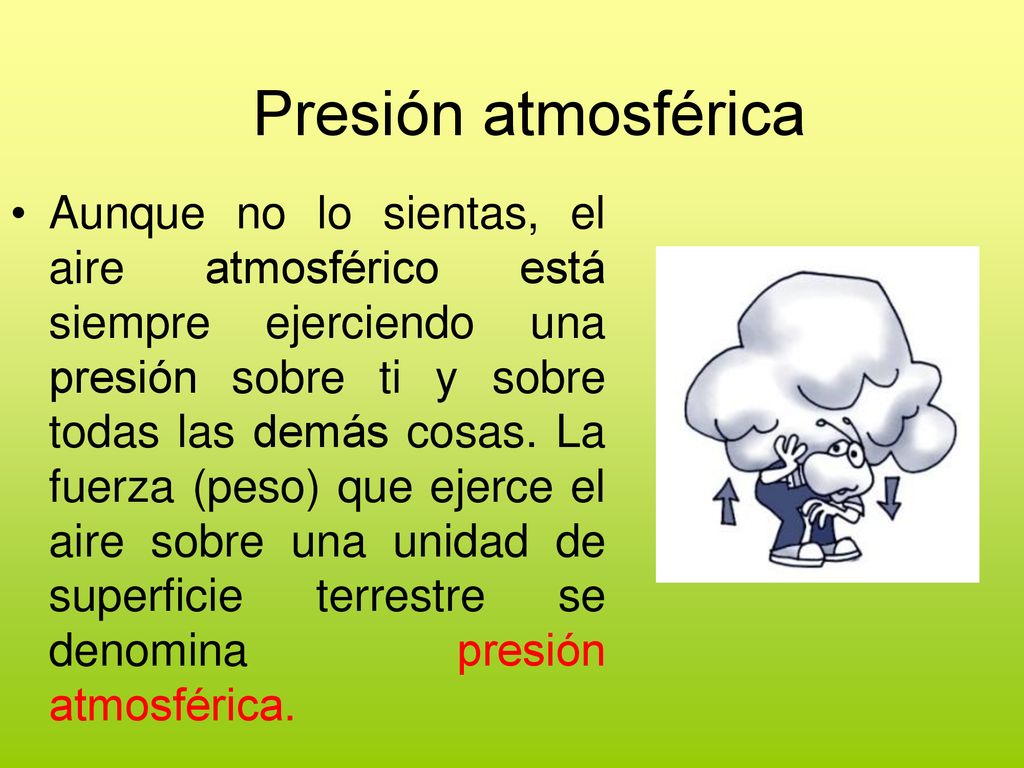 Presión atmosférica

• Aunque no lo sientas, el aire atmosférico está siempre ejerciendo una presión sobre ti y sobre todas las demás cosas. La fuerza (peso) que ejerce el aire sobre una unidad de superficie terrestre se denomina presión atmosférica.